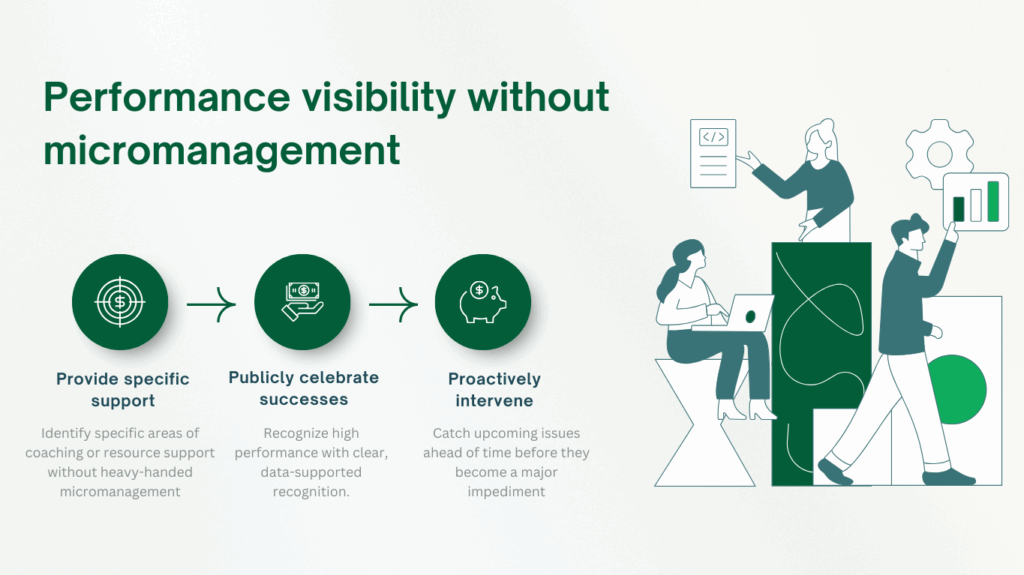 Performance visibility without micromanagement

Provide specific support

Identify specific areas of coaching or resource support without heavy-handed micromanagement

Publicly celebrate successes

Recognize high performance with clear, data-supported recognition.

Proactively intervene

Catch upcoming issues ahead of time before they become a major impediment

</>